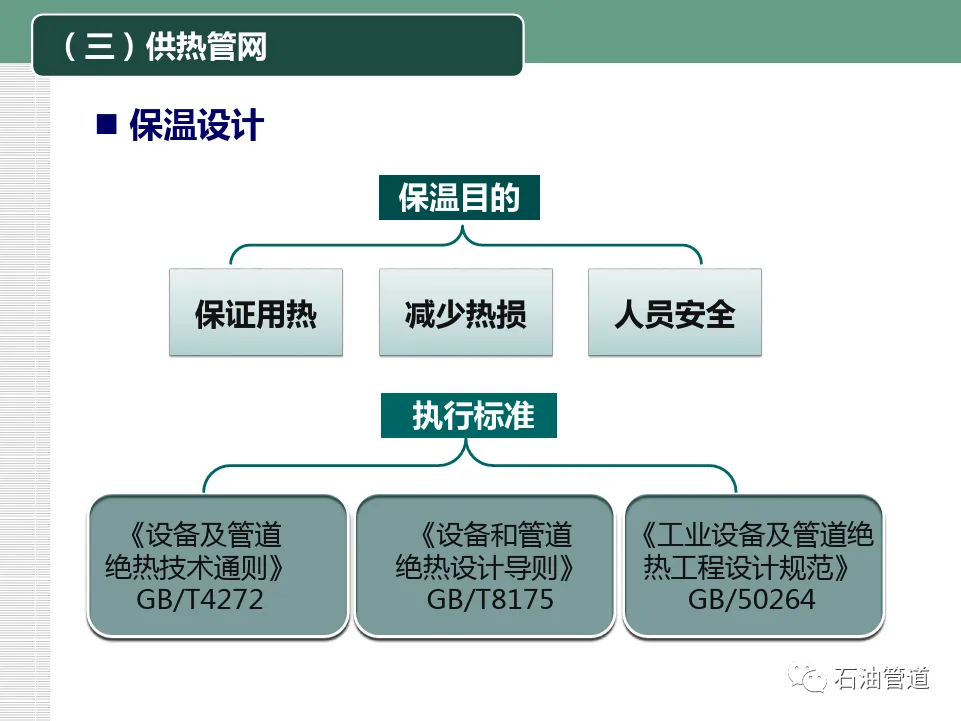 （三）供热管网

■ 保温设计

保温目的

保证用热

减少热损

人员安全

执行标准

《设备及管道绝热技术通则》GB/T4272

《设备和管道绝热设计导则》GB/T8175

《工业设备及管道绝热工程设计规范》GB/50264

石油管道